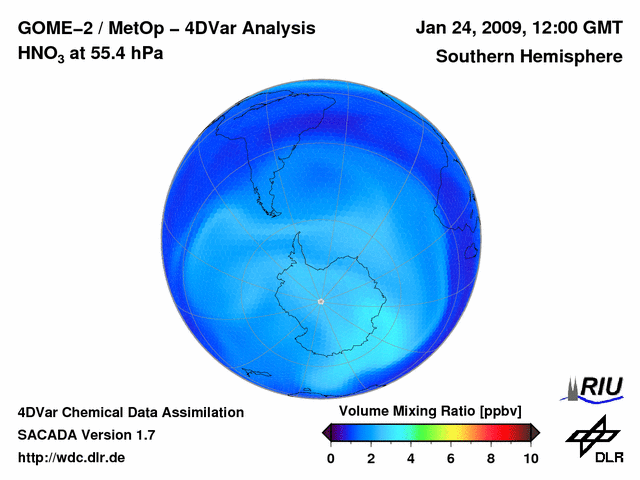 GOME–2 / MetOp – 4DVar Analysis
$HNO_3$ at 55.4 hPa

Jan 24, 2009, 12:00 GMT
Southern Hemisphere

4DVar Chemical Data Assimilation
SACADA Version 1.7
http://wdc.dlr.de

Volume Mixing Ratio [ppbv]
0 2 4 6 8 10

RIU

DLR